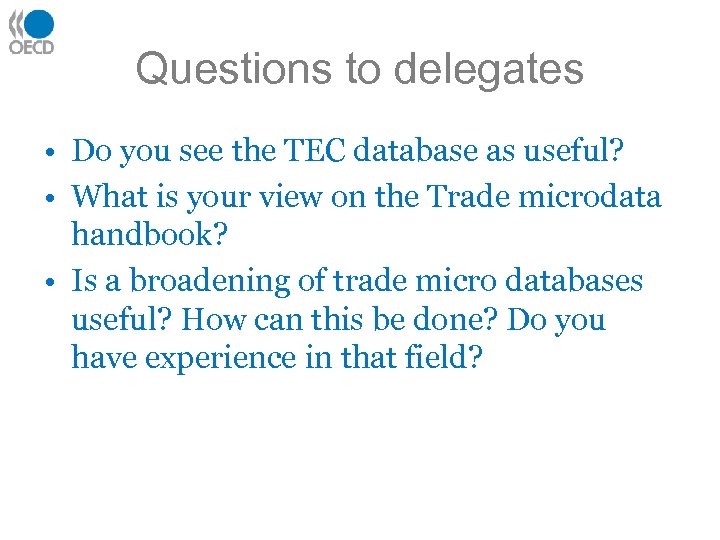 OECD

Questions to delegates

• Do you see the TEC database as useful?
• What is your view on the Trade microdata handbook?
• Is a broadening of trade micro databases useful? How can this be done? Do you have experience in that field?